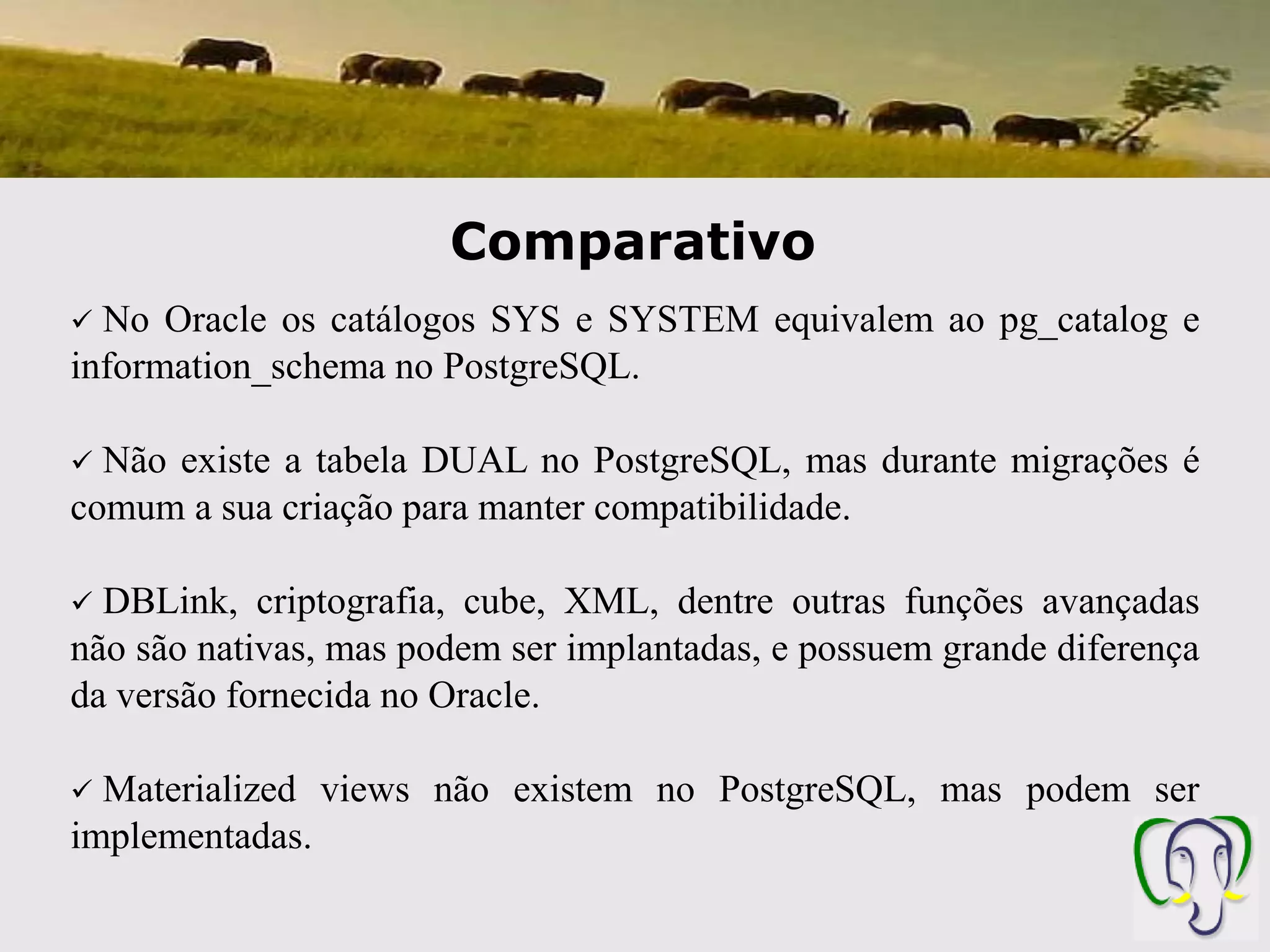 Comparativo

✓ No Oracle os catálogos SYS e SYSTEM equivalem ao pg_catalog e information_schema no PostgreSQL.

✓ Não existe a tabela DUAL no PostgreSQL, mas durante migrações é comum a sua criação para manter compatibilidade.

✓ DBLink, criptografia, cube, XML, dentre outras funções avançadas não são nativas, mas podem ser implantadas, e possuem grande diferença da versão fornecida no Oracle.

✓ Materialized views não existem no PostgreSQL, mas podem ser implementadas.